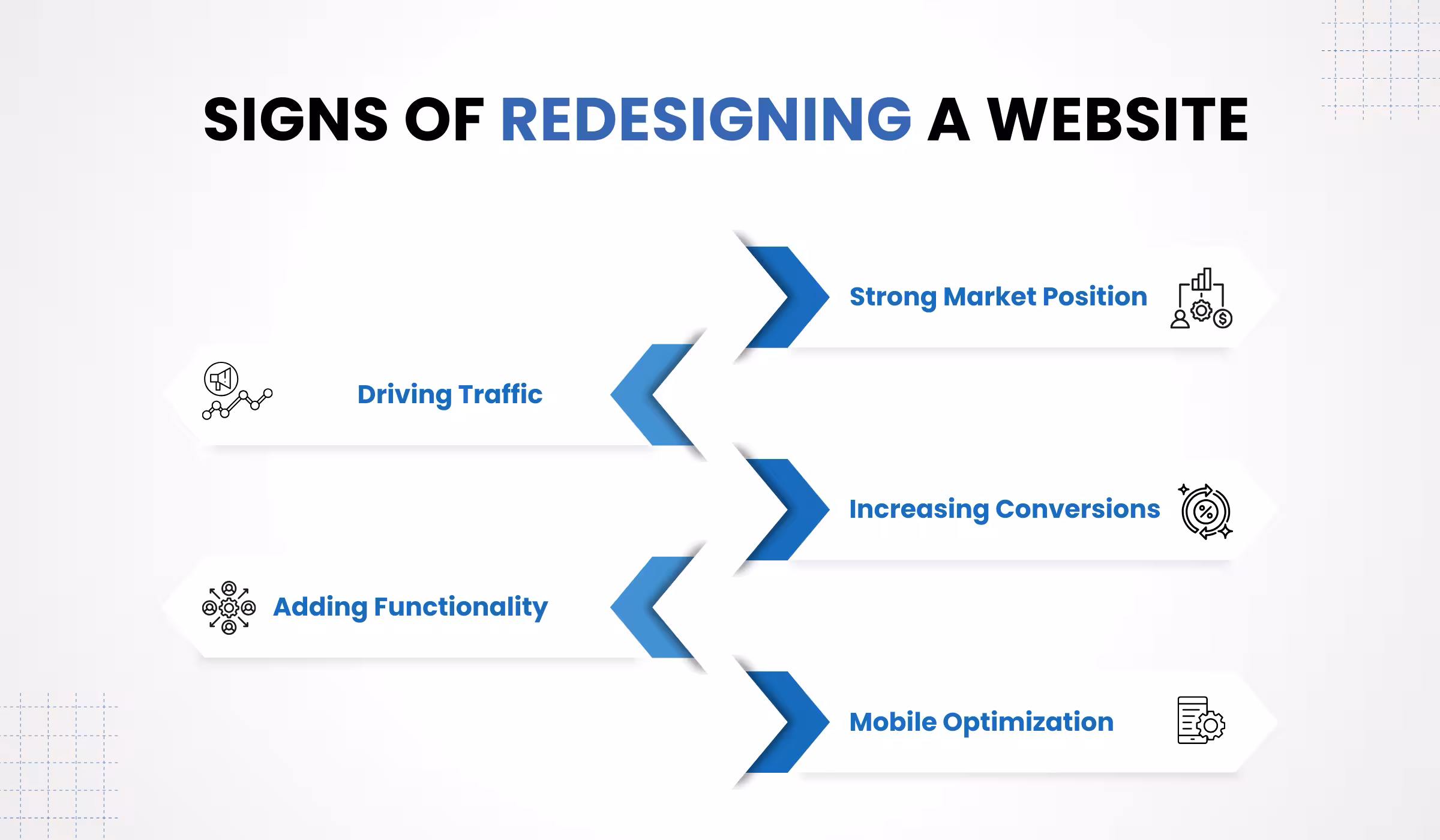 SIGNS OF REDESIGNING A WEBSITE

Strong Market Position

Driving Traffic

Increasing Conversions

Adding Functionality

Mobile Optimization